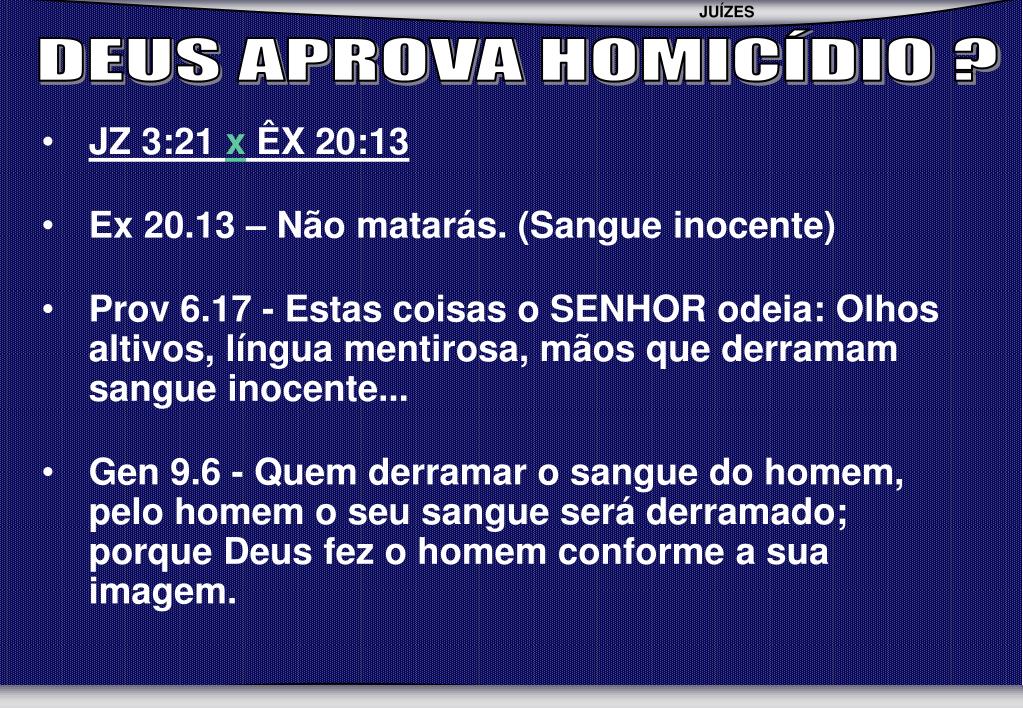 JUÍZES

DEUS APROVA HOMICÍDIO ?

• JZ 3:21 x ÊX 20:13

• Ex 20.13 – Não matarás. (Sangue inocente)

• Prov 6.17 - Estas coisas o SENHOR odeia: Olhos altivos, língua mentirosa, mãos que derramam sangue inocente...

• Gen 9.6 - Quem derramar o sangue do homem, pelo homem o seu sangue será derramado; porque Deus fez o homem conforme a sua imagem.